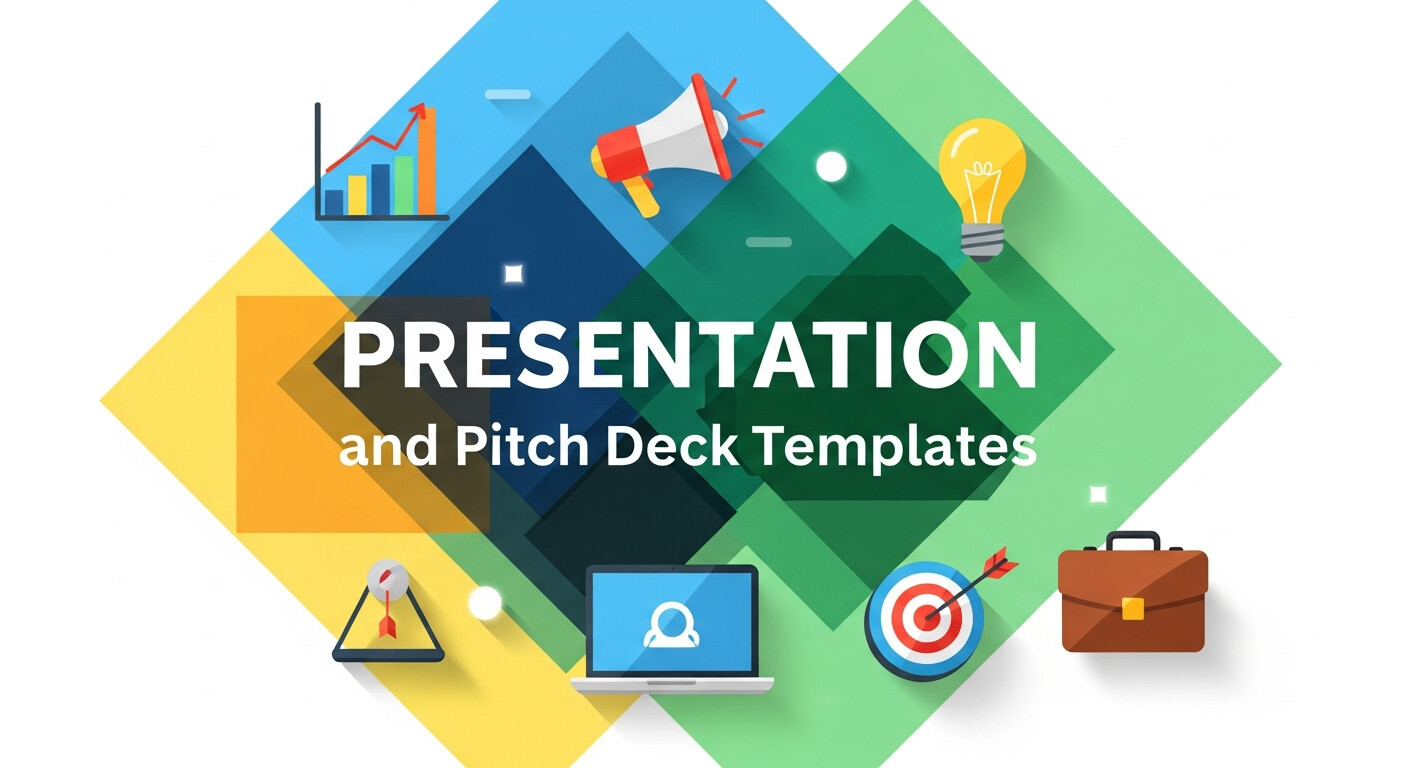 PRESENTATION
and Pitch Deck Templates